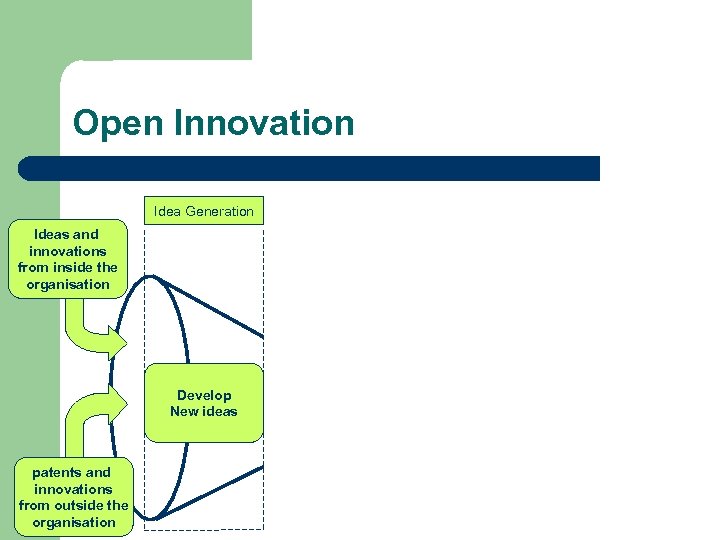 Open Innovation

Idea Generation

Ideas and innovations from inside the organisation

Develop New ideas

patents and innovations from outside the organisation